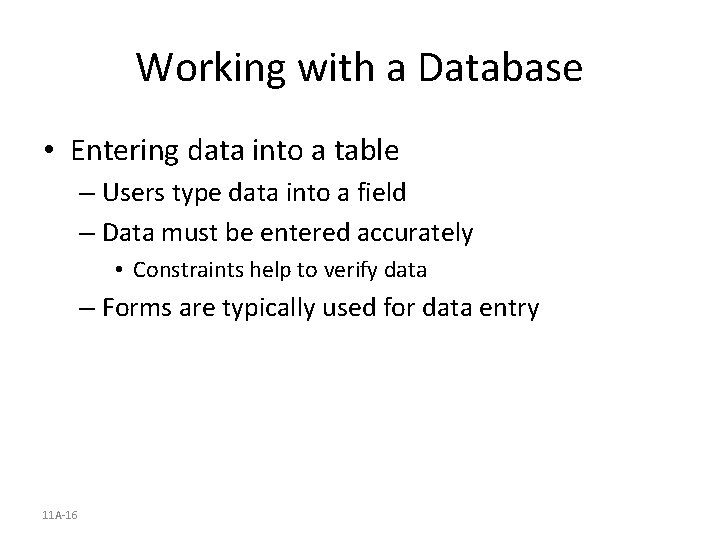 Working with a Database

• Entering data into a table
– Users type data into a field
– Data must be entered accurately
• Constraints help to verify data
– Forms are typically used for data entry

11A-16